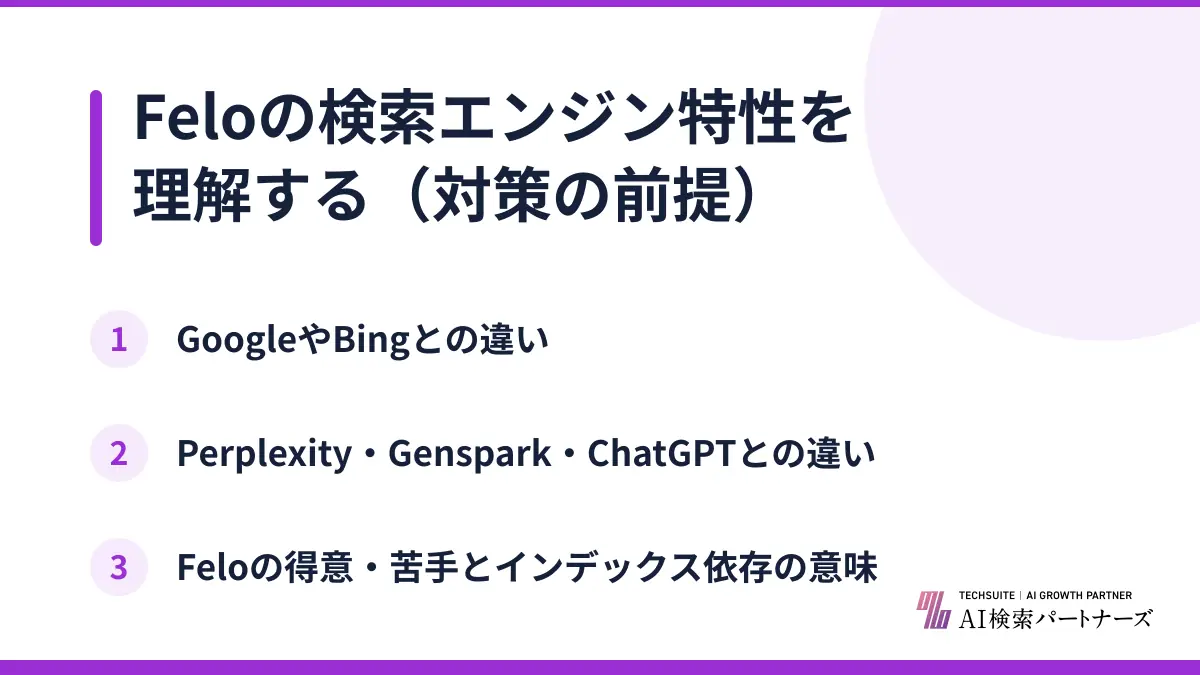 Feloの検索エンジン特性を理解する（対策の前提）

1 GoogleやBingとの違い

2 Perplexity・Genspark・ChatGPTとの違い

3 Feloの得意・苦手とインデックス依存の意味

TECHSUITE | AI GROWTH PARTNER
AI検索パートナーズ